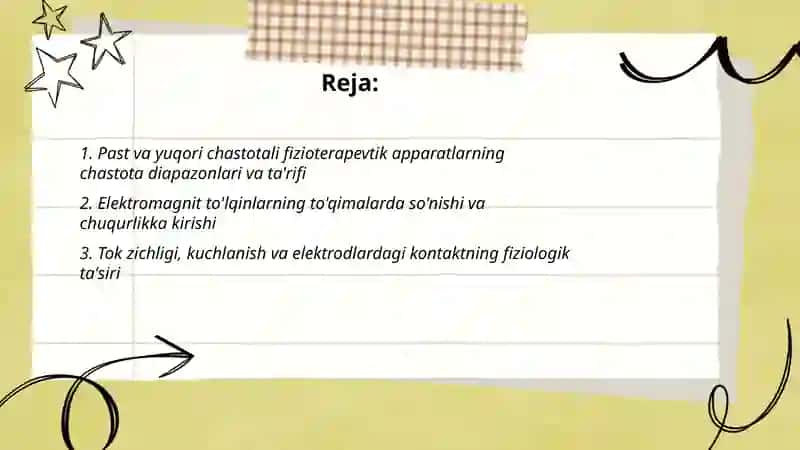 Reja:

1. Past va yuqori chastotali fizioterapevtik apparatlarning chastota diapazonlari va ta'rifi

2. Elektromagnit to'lqinlarning to'qimalarda so'nishi va chuqurlikka kirishi

3. Tok zichligi, kuchlanish va elektrodlardagi kontaktning fiziologik ta'siri